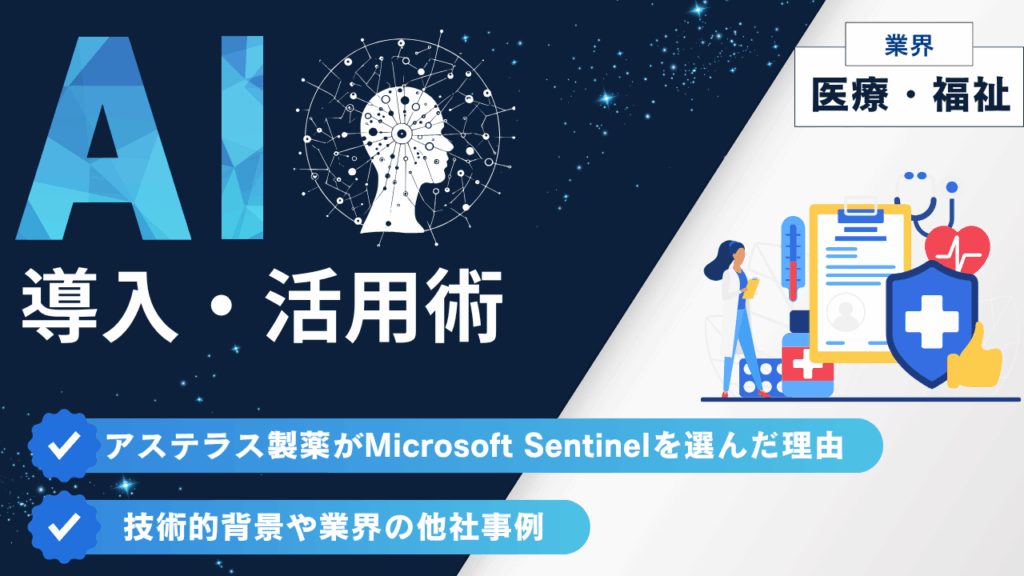 AI

導入・活用術

業界

医療・福祉

アステラス製薬がMicrosoft Sentinelを選んだ理由

技術的背景や業界の他社事例